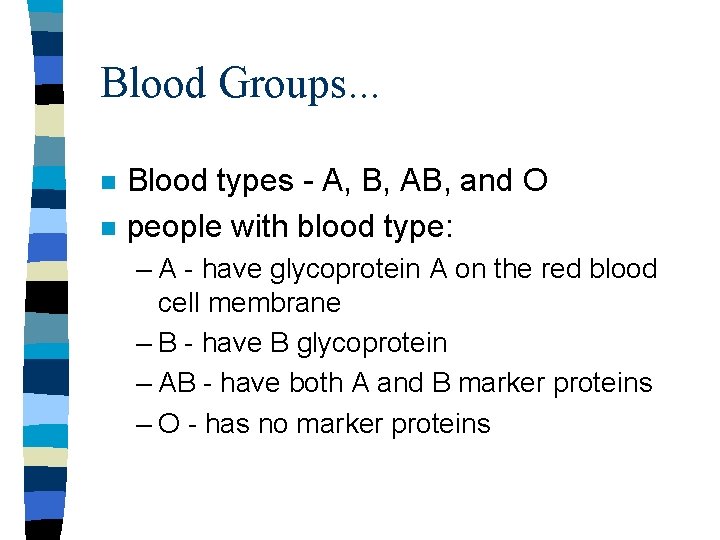 Blood Groups...

- Blood types - A, B, AB, and O
- people with blood type:
  – A - have glycoprotein A on the red blood cell membrane
  – B - have B glycoprotein
  – AB - have both A and B marker proteins
  – O - has no marker proteins